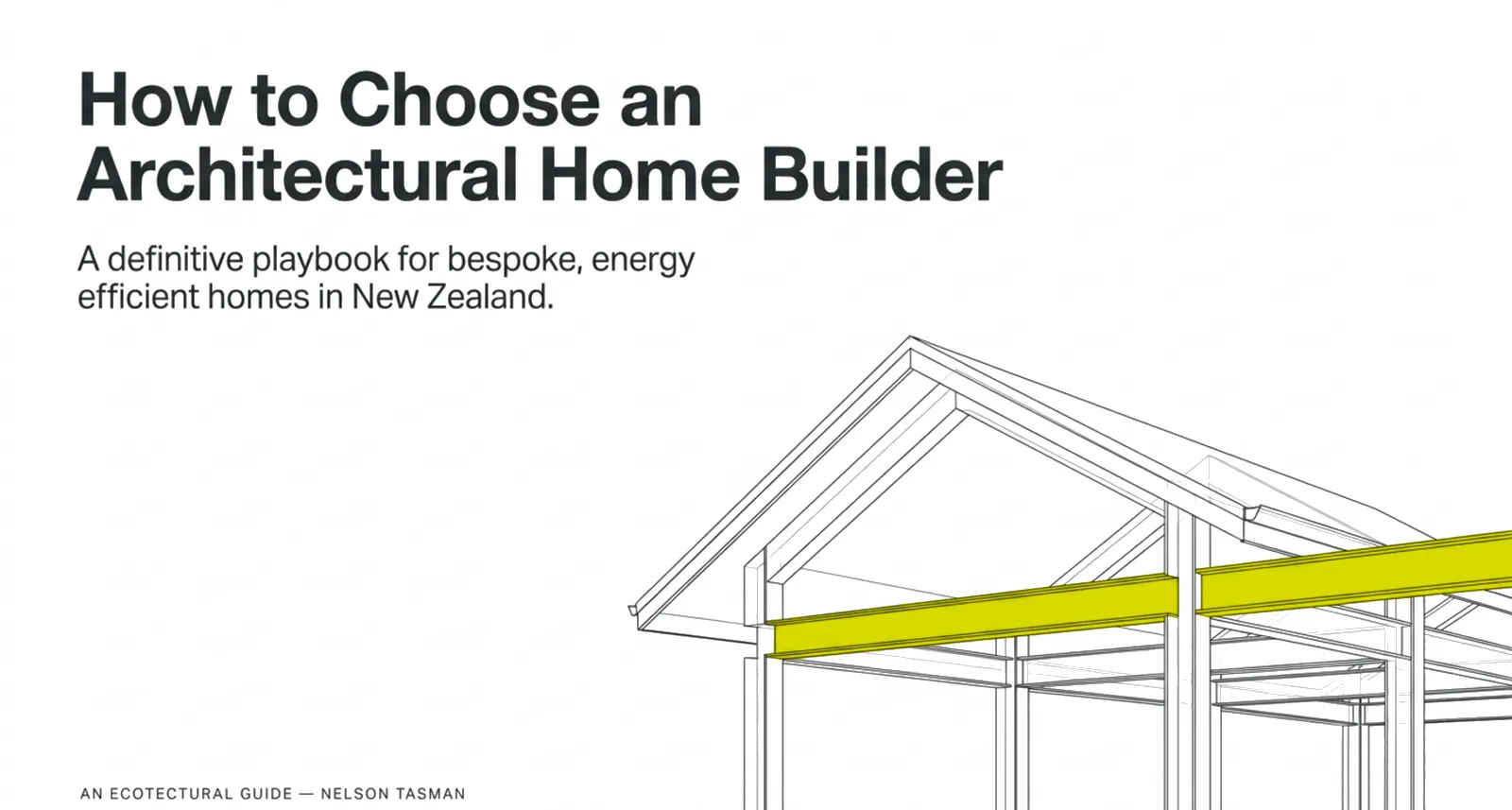 How to Choose an Architectural Home Builder

A definitive playbook for bespoke, energy efficient homes in New Zealand.

AN ECOTECTURAL GUIDE — NELSON TASMAN